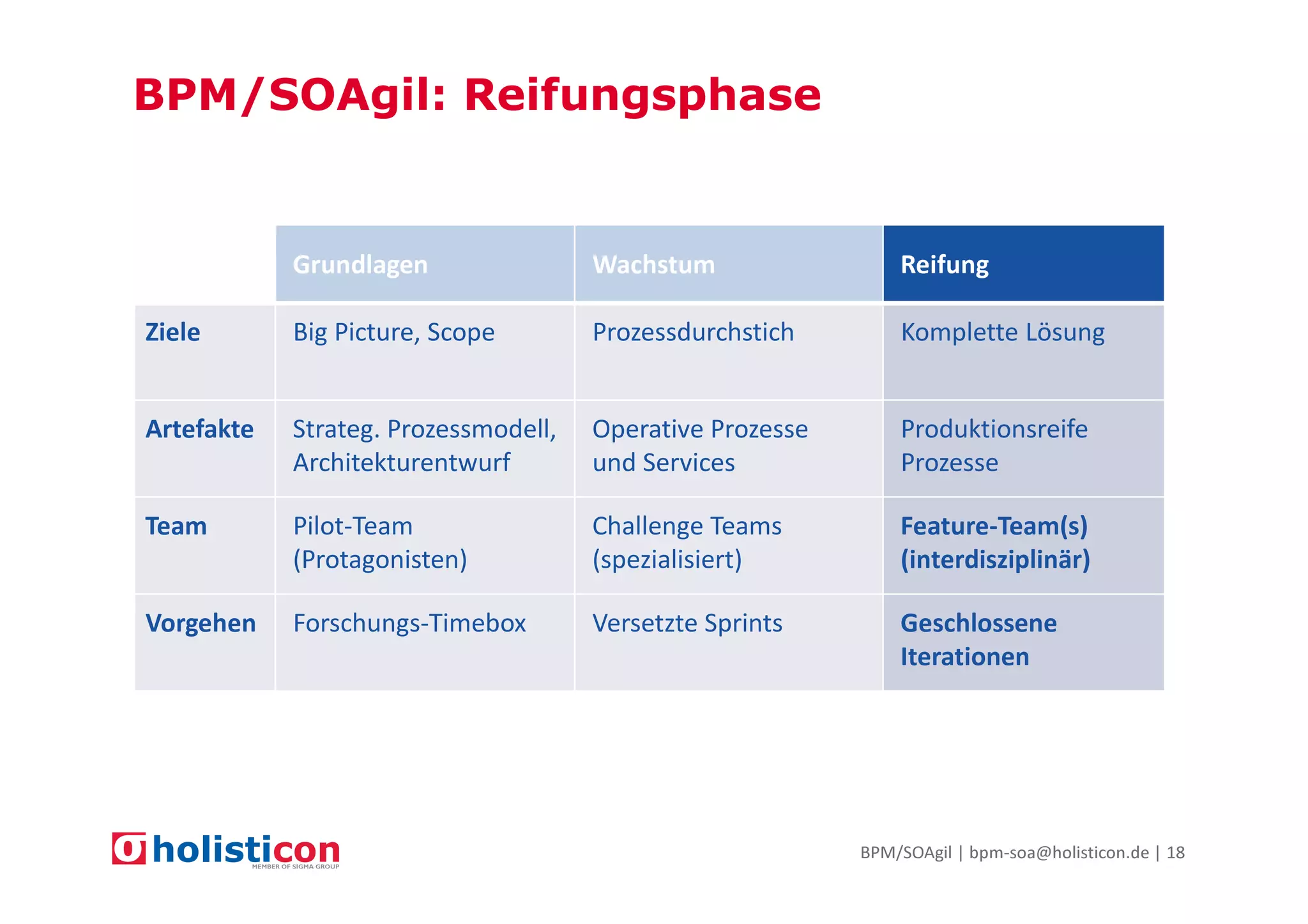 BPM/SOAgil: Reifungsphase

| | Grundlagen | Wachstum | Reifung |
|---|---|---|---|
| Ziele | Big Picture, Scope | Prozessdurchstich | Komplette Lösung |
| Artefakte | Strateg. Prozessmodell, Architekturentwurf | Operative Prozesse und Services | Produktionsreife Prozesse |
| Team | Pilot-Team (Protagonisten) | Challenge Teams (spezialisiert) | Feature-Team(s) (interdisziplinär) |
| Vorgehen | Forschungs-Timebox | Versetzte Sprints | Geschlossene Iterationen |

holisticon MEMBER OF SIGMA GROUP

BPM/SOAgil | bpm-soa@holisticon.de | 18